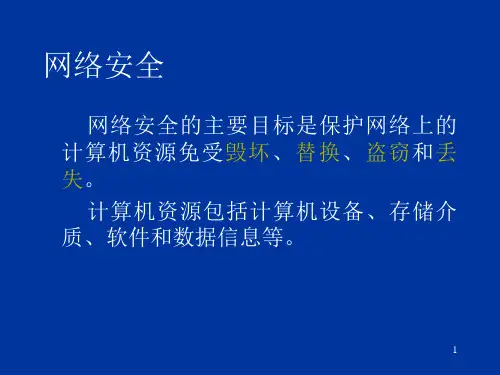 网络安全

网络安全的主要目标是保护网络上的计算机资源免受毁坏、替换、盗窃和丢失。

计算机资源包括计算机设备、存储介质、软件和数据信息等。

1